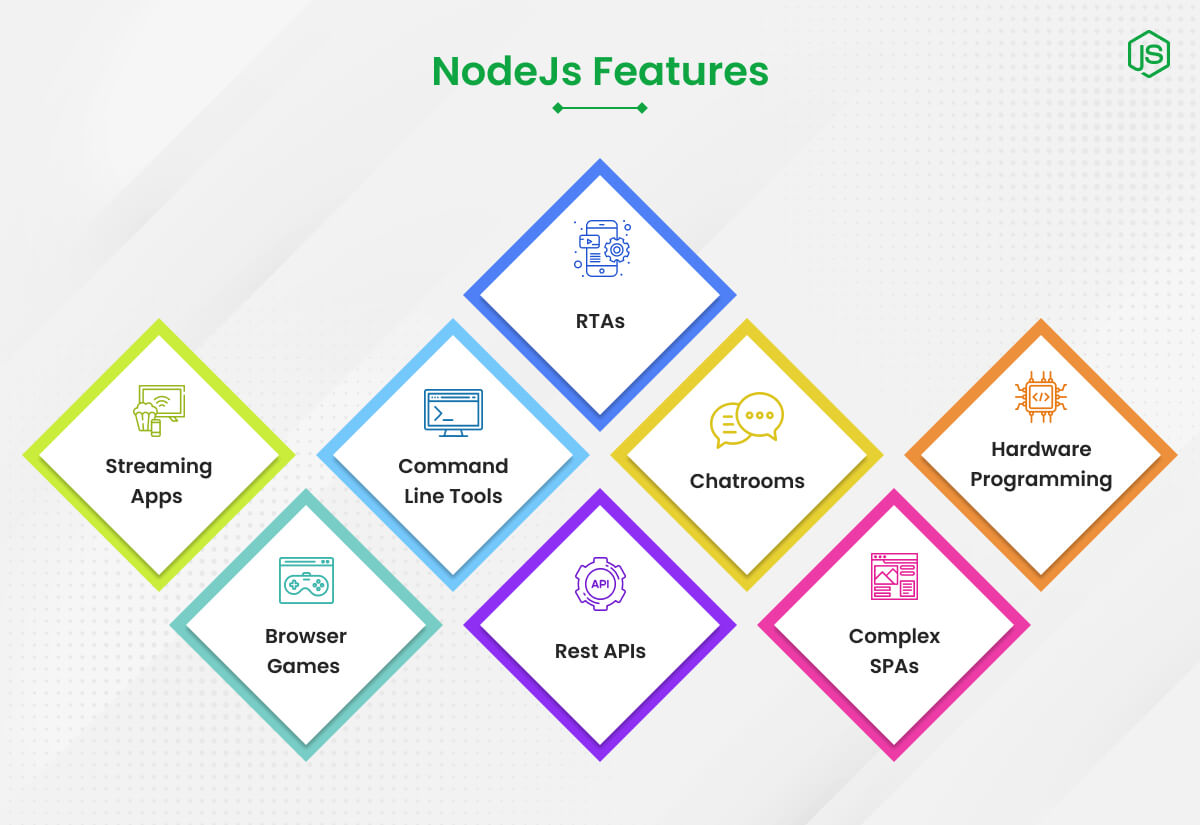 NodeJs Features

JS

RTAs

Streaming Apps

Command Line Tools

Chatrooms

Hardware Programming

Browser Games

API

Rest APIs

Complex SPAs